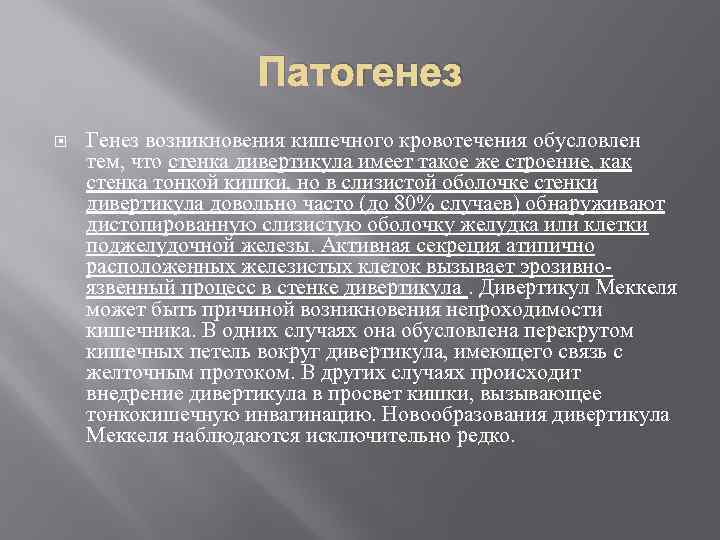 Патогенез

Генез возникновения кишечного кровотечения обусловлен тем, что стенка дивертикула имеет такое же строение, как стенка тонкой кишки, но в слизистой оболочке стенки дивертикула довольно часто (до 80% случаев) обнаруживают дистопированную слизистую оболочку желудка или клетки поджелудочной железы. Активная секреция атипично расположенных железистых клеток вызывает эрозивно-язвенный процесс в стенке дивертикула . Дивертикул Меккеля может быть причиной возникновения непроходимости кишечника. В одних случаях она обусловлена перекрутом кишечных петель вокруг дивертикула, имеющего связь с желточным протоком. В других случаях происходит внедрение дивертикула в просвет кишки, вызывающее тонкокишечную инвагинацию. Новообразования дивертикула Меккеля наблюдаются исключительно редко.